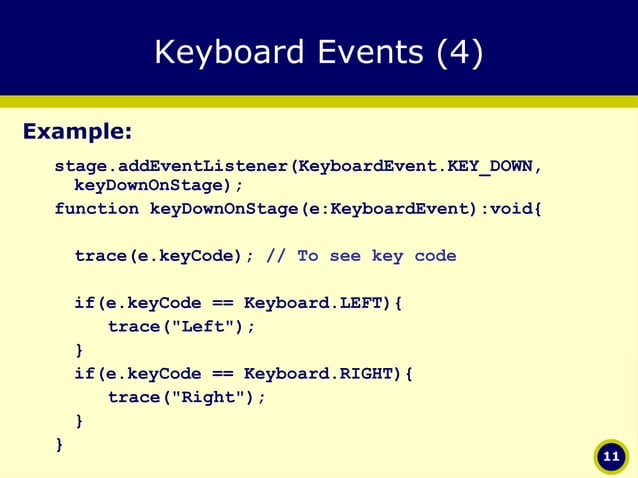 Keyboard Events (4)

Example:

stage.addEventListener(KeyboardEvent.KEY_DOWN, keyDownOnStage);
function keyDownOnStage(e:KeyboardEvent):void{

trace(e.keyCode); // To see key code

if(e.keyCode == Keyboard.LEFT){
trace("Left");
}
if(e.keyCode == Keyboard.RIGHT){
trace("Right");
}
}

11